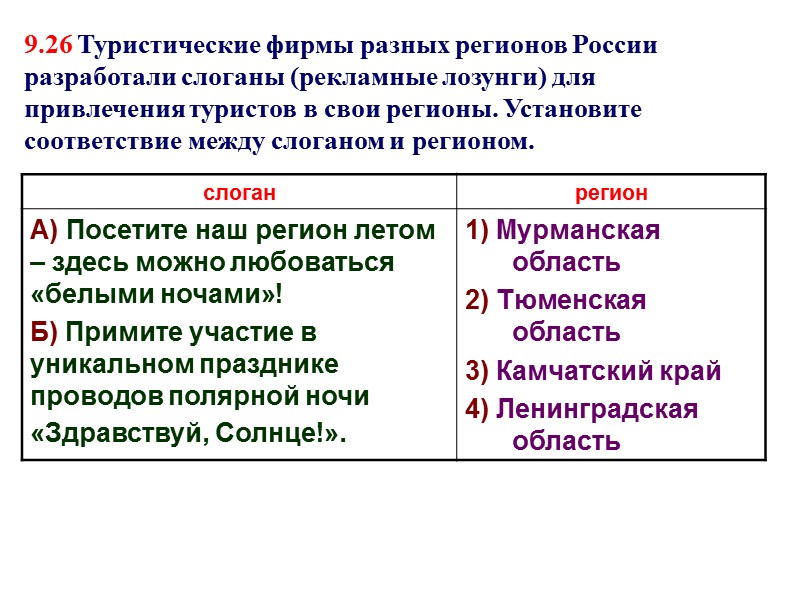 9.26 Туристические фирмы разных регионов России разработали слоганы (рекламные лозунги) для привлечения туристов в свои регионы. Установите соответствие между слоганом и регионом.

| слоган | регион |
|---|---|
| А) Посетите наш регион летом – здесь можно любоваться «белыми ночами»! Б) Примите участие в уникальном празднике проводов полярной ночи «Здравствуй, Солнце!». | 1) Мурманская область 2) Тюменская область 3) Камчатский край 4) Ленинградская область |